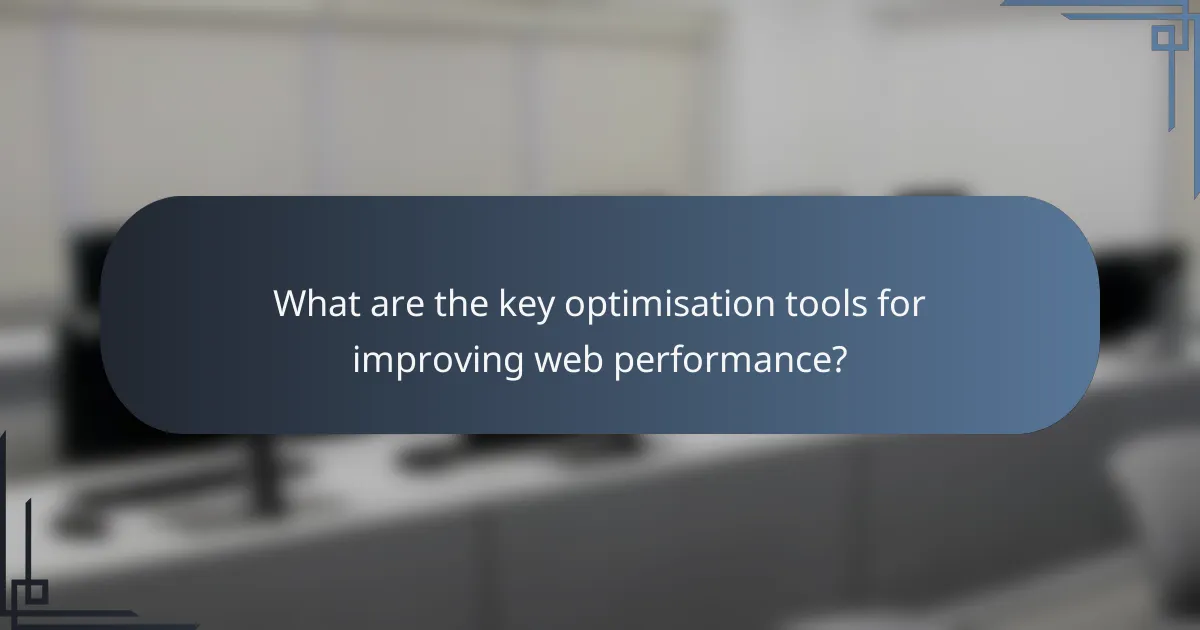 What are the key optimisation tools for improving web performance?